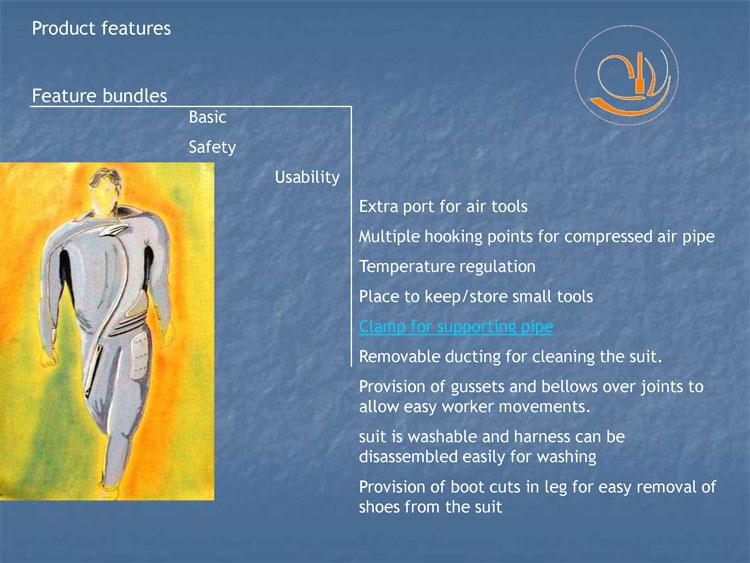 Product features

Feature bundles

Basic

Safety

Usability

Extra port for air tools

Multiple hooking points for compressed air pipe

Temperature regulation

Place to keep/store small tools

Clamp for supporting pipe

Removable ducting for cleaning the suit.

Provision of gussets and bellows over joints to allow easy worker movements.

suit is washable and harness can be disassembled easily for washing

Provision of boot cuts in leg for easy removal of shoes from the suit